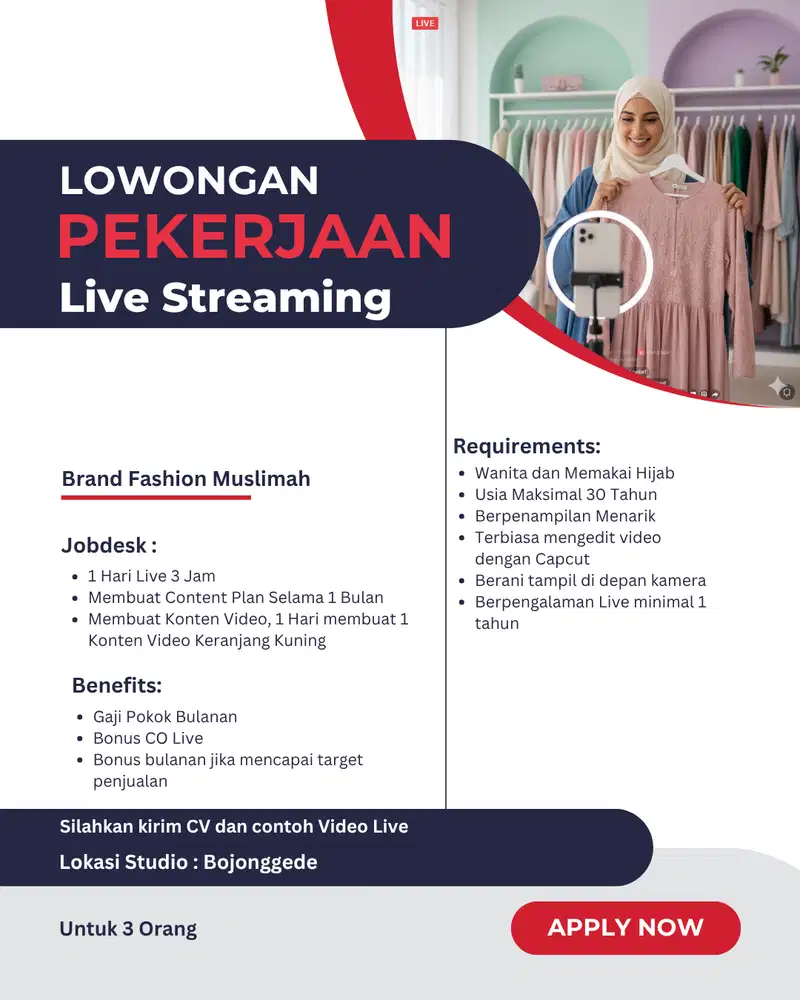 LIVE

LOWONGAN
PEKERJAAN
Live Streaming

Brand Fashion Muslimah

Jobdesk :
- 1 Hari Live 3 Jam
- Membuat Content Plan Selama 1 Bulan
- Membuat Konten Video, 1 Hari membuat 1 Konten Video Keranjang Kuning

Benefits:
- Gaji Pokok Bulanan
- Bonus CO Live
- Bonus bulanan jika mencapai target penjualan

Requirements:
- Wanita dan Memakai Hijab
- Usia Maksimal 30 Tahun
- Berpenampilan Menarik
- Terbiasa mengedit video dengan Capcut
- Berani tampil di depan kamera
- Berpengalaman Live minimal 1 tahun

Silahkan kirim CV dan contoh Video Live
Lokasi Studio : Bojonggede

Untuk 3 Orang

APPLY NOW